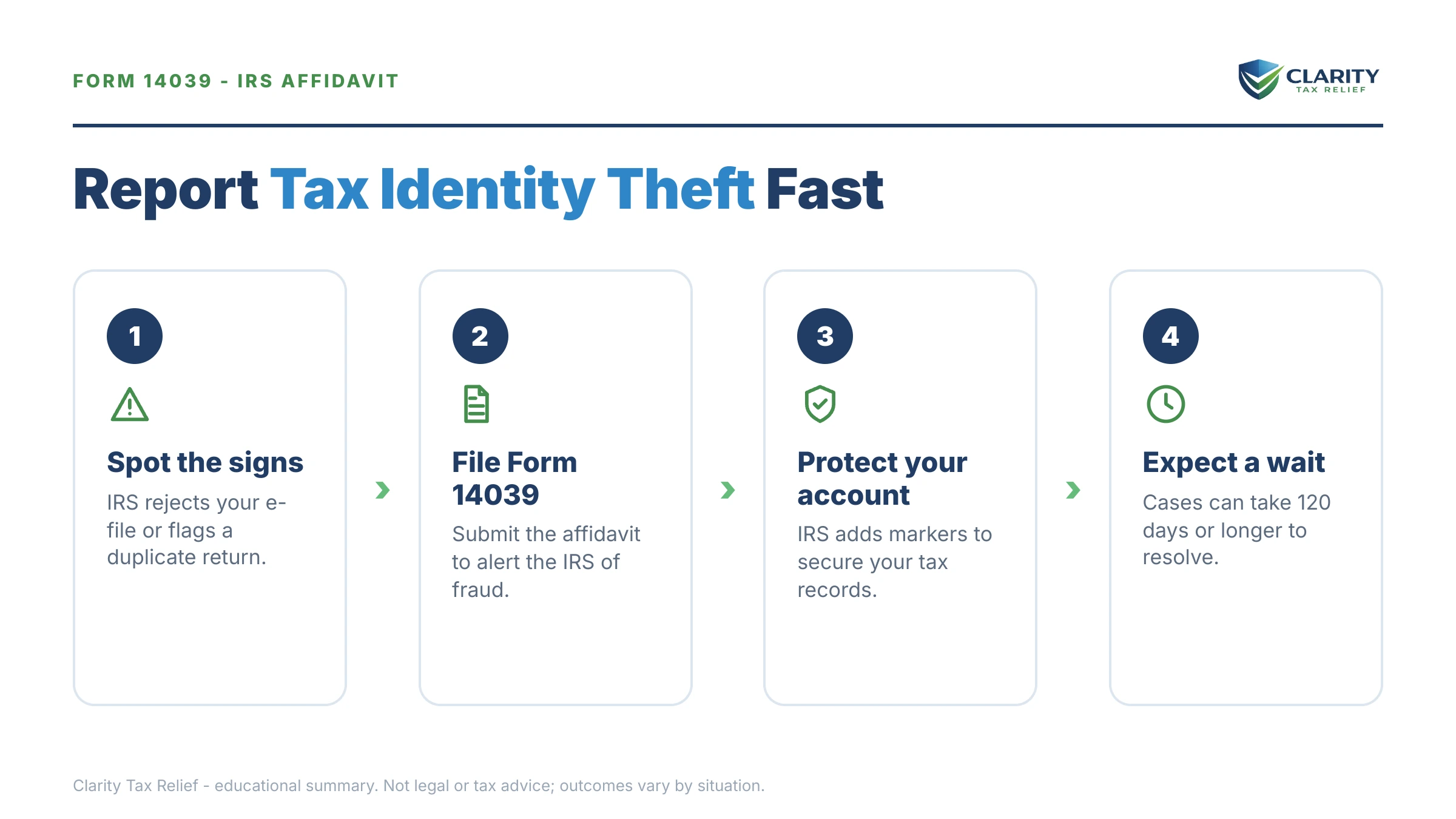 FORM 14039 - IRS AFFIDAVIT

CLARITY
TAX RELIEF

Report Tax Identity Theft Fast

1
Spot the signs
IRS rejects your e-file or flags a duplicate return.

2
File Form 14039
Submit the affidavit to alert the IRS of fraud.

3
Protect your account
IRS adds markers to secure your tax records.

4
Expect a wait
Cases can take 120 days or longer to resolve.

Clarity Tax Relief - educational summary. Not legal or tax advice; outcomes vary by situation.